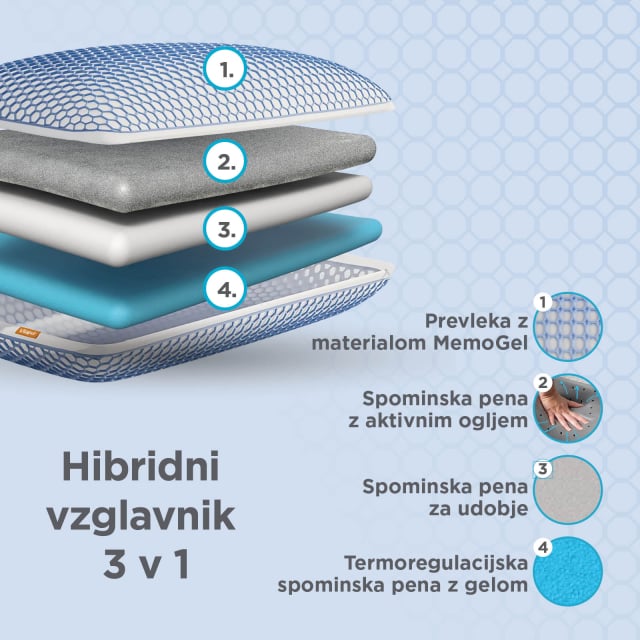 1.

2.

3.

4.

1
Prevleka z materialom MemoGel

2
Spominska pena z aktivnim ogljem

3
Spominska pena za udobje

4
Termoregulacijska spominska pena z gelom

Hibridni vzglavnik 3 v 1